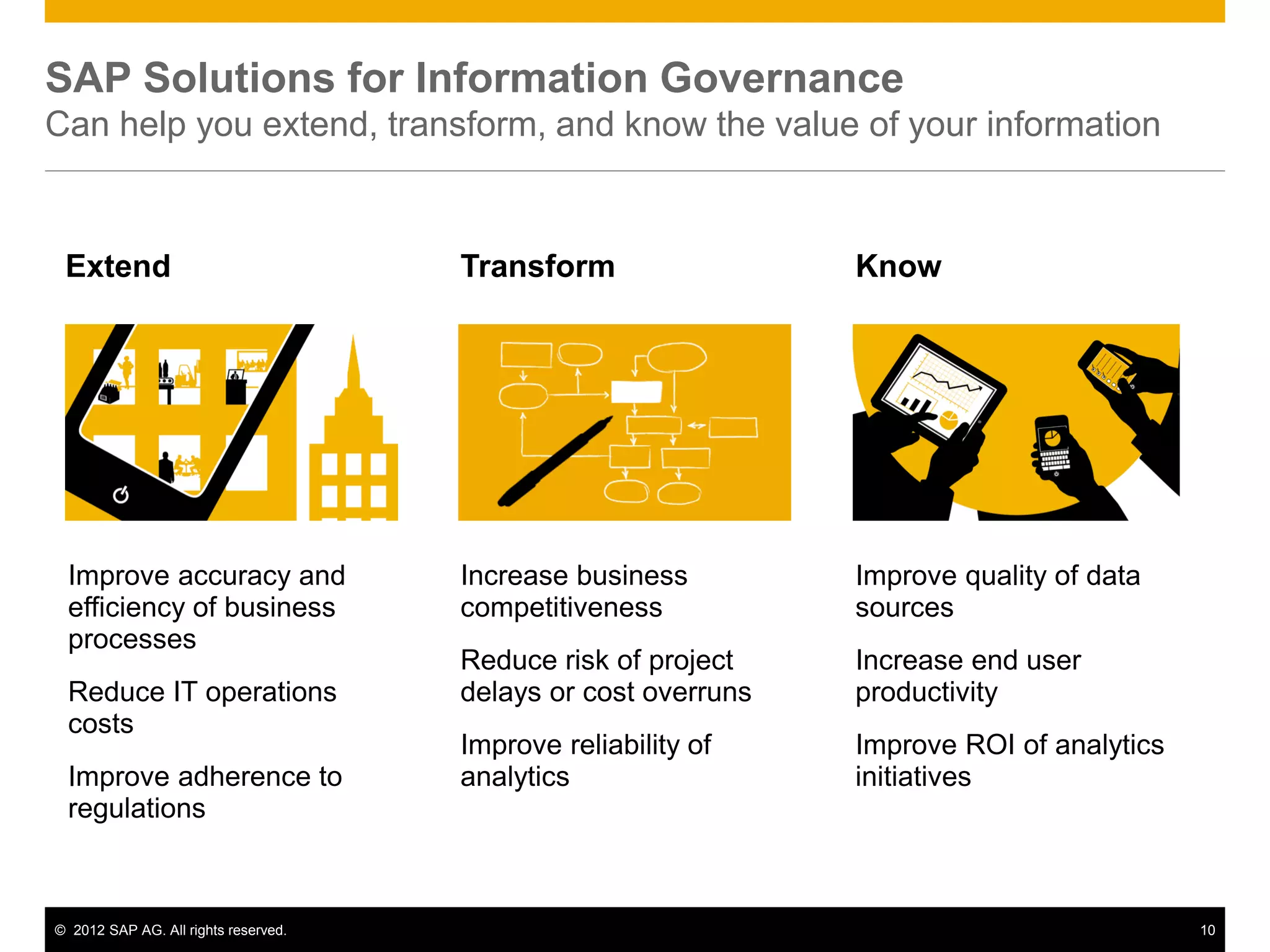 SAP Solutions for Information Governance
Can help you extend, transform, and know the value of your information

Extend

Improve accuracy and efficiency of business processes

Reduce IT operations costs

Improve adherence to regulations

Transform

Increase business competitiveness

Reduce risk of project delays or cost overruns

Improve reliability of analytics

Know

Improve quality of data sources

Increase end user productivity

Improve ROI of analytics initiatives

© 2012 SAP AG. All rights reserved.

10